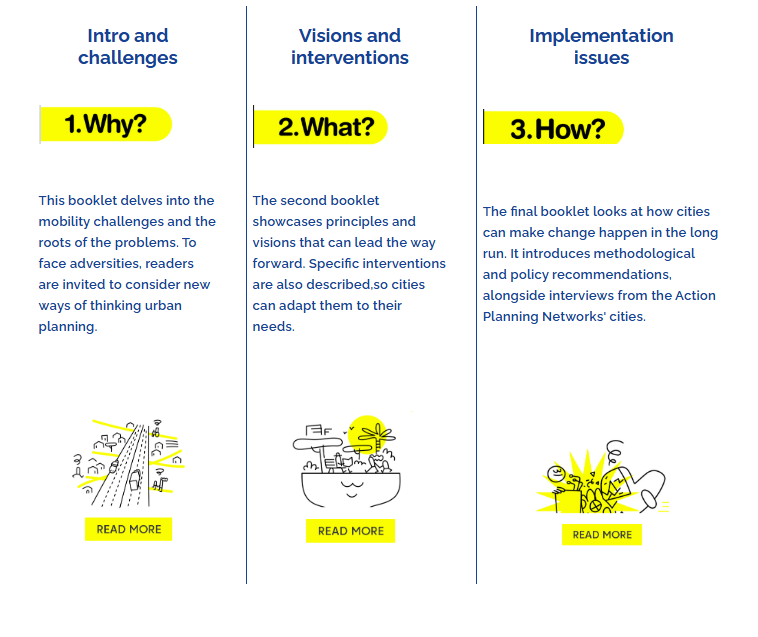 Intro and challenges

1.Why?

This booklet delves into the mobility challenges and the roots of the problems. To face adversities, readers are invited to consider new ways of thinking urban planning.

READ MORE

Visions and interventions

2.What?

The second booklet showcases principles and visions that can lead the way forward. Specific interventions are also described,so cities can adapt them to their needs.

READ MORE

Implementation issues

3.How?

The final booklet looks at how cities can make change happen in the long run. It introduces methodological and policy recommendations, alongside interviews from the Action Planning Networks' cities.

READ MORE